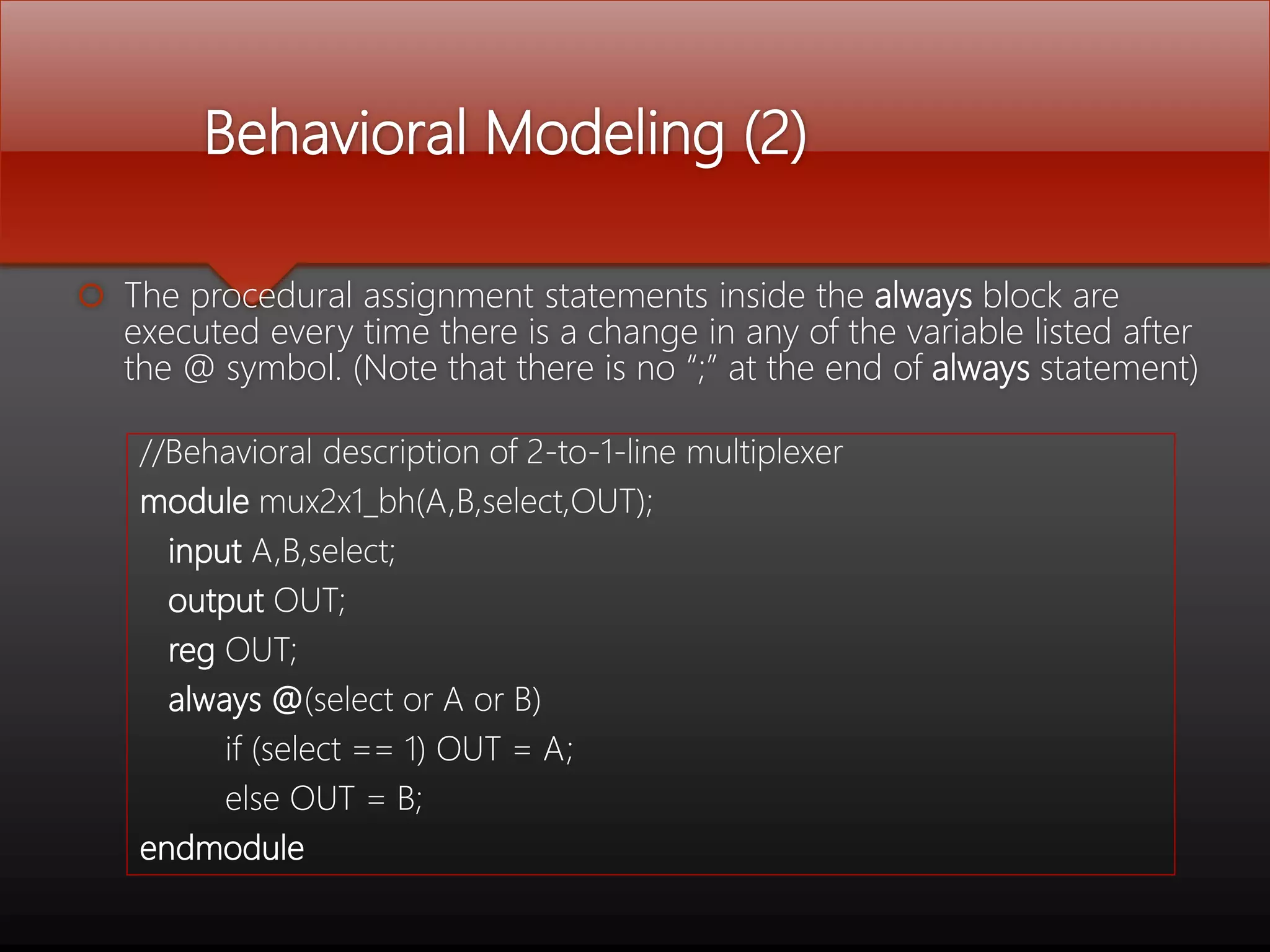 Behavioral Modeling (2)

The procedural assignment statements inside the always block are executed every time there is a change in any of the variable listed after the @ symbol. (Note that there is no “;” at the end of always statement)

//Behavioral description of 2-to-1-line multiplexer
module mux2x1_bh(A,B,select,OUT);
input A,B,select;
output OUT;
reg OUT;
always @(select or A or B)
if (select == 1) OUT = A;
else OUT = B;
endmodule